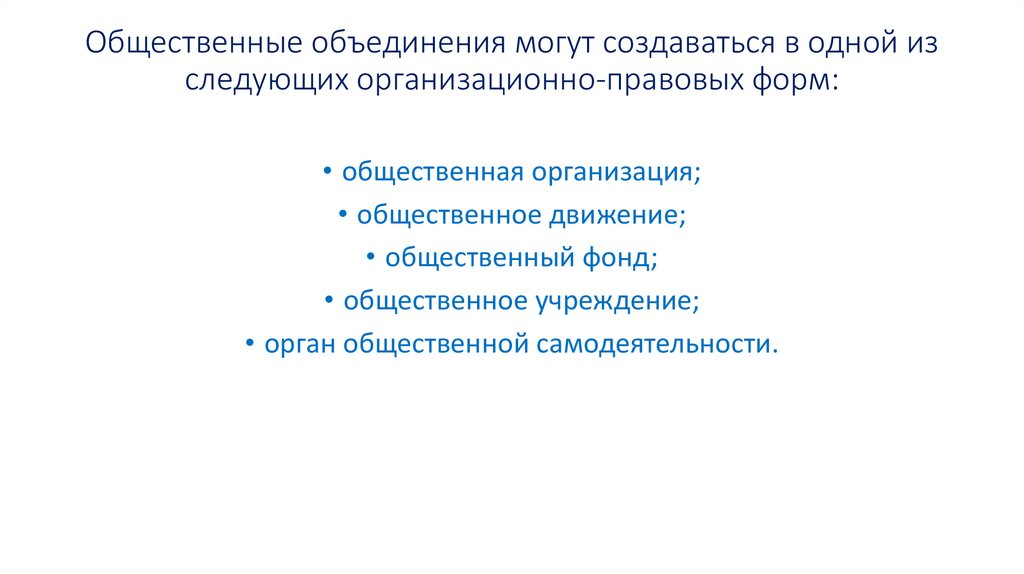 Общественные объединения могут создаваться в одной из следующих организационно-правовых форм:

• общественная организация;
• общественное движение;
• общественный фонд;
• общественное учреждение;
• орган общественной самодеятельности.